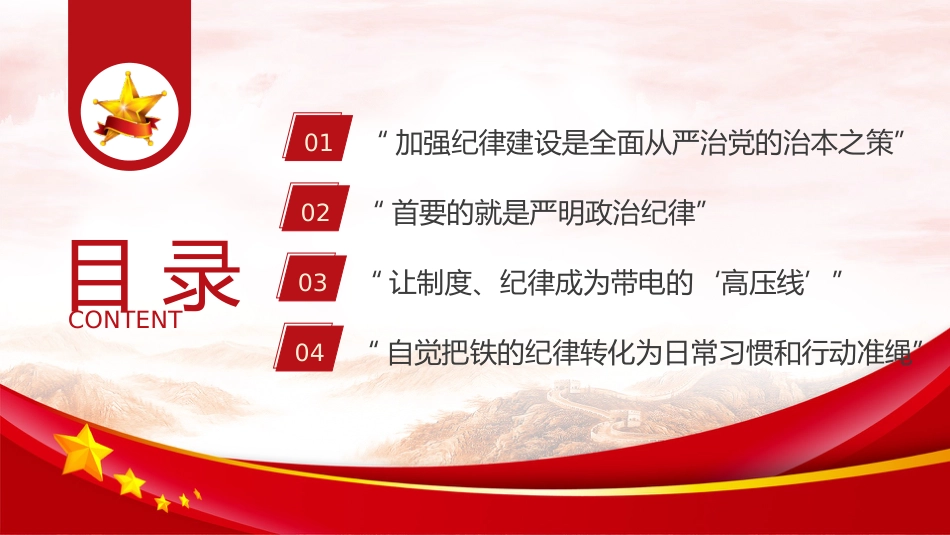 目录
CONTENT

01 “加强纪律建设是全面从严治党的治本之策”

02 “首要的就是严明政治纪律”

03 “让制度、纪律成为带电的‘高压线’”

04 “自觉把铁的纪律转化为日常习惯和行动准绳”